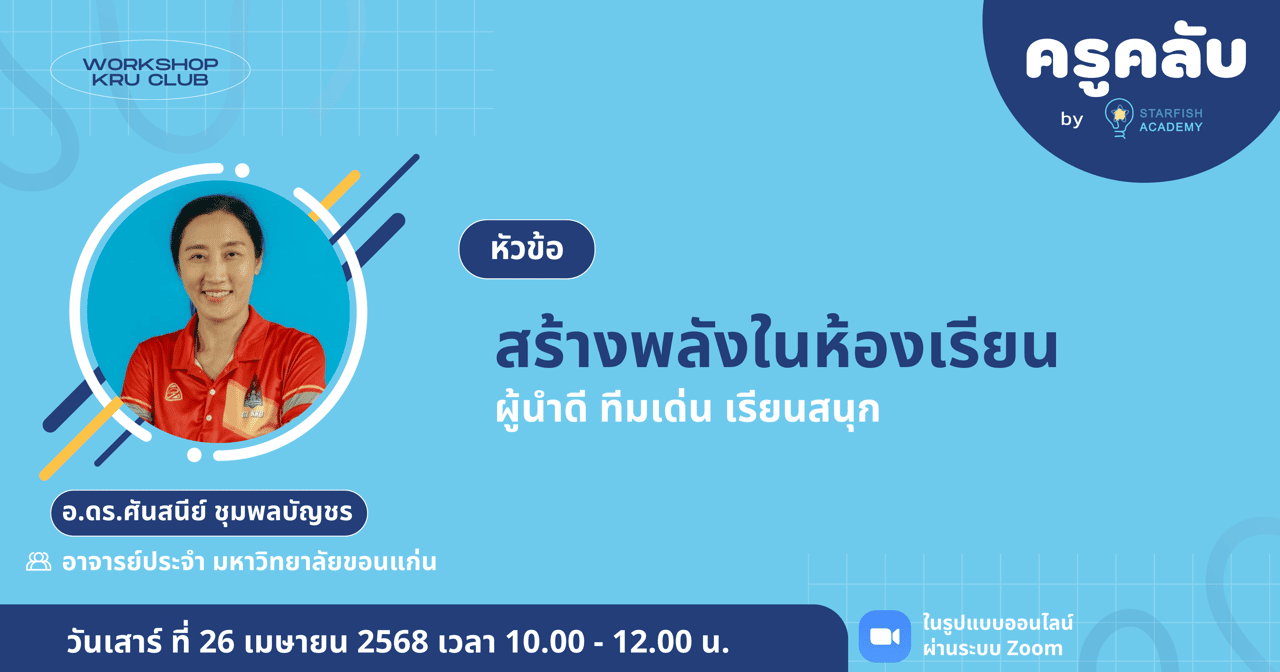 WORKSHOP
KRU CLUB

ครูคลับ
by STARFISH ACADEMY

หัวข้อ

สร้างพลังในห้องเรียน
ผู้นำดี ทีมเด่น เรียนสนุก

อ.ดร.ศันสนีย์ ชุมพลบัญชร

อาจารย์ประจำ มหาวิทยาลัยขอนแก่น

วันเสาร์ ที่ 26 เมษายน 2568 เวลา 10.00 - 12.00 น.

ในรูปแบบออนไลน์
ผ่านระบบ Zoom